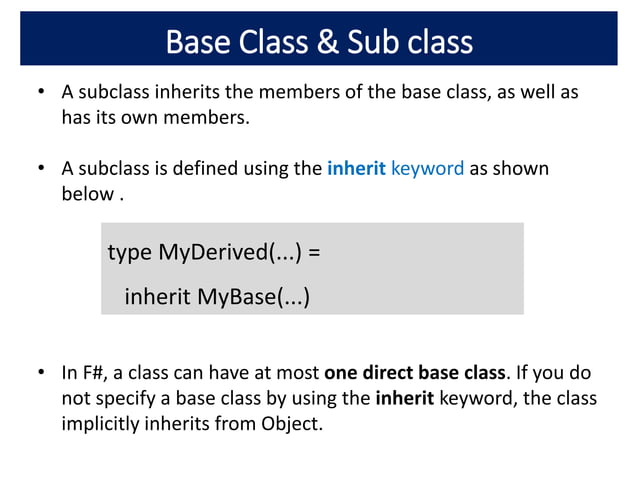 Base Class & Sub class

• A subclass inherits the members of the base class, as well as has its own members.

• A subclass is defined using the inherit keyword as shown below .

type MyDerived(...) =
  inherit MyBase(...)

• In F#, a class can have at most one direct base class. If you do not specify a base class by using the inherit keyword, the class implicitly inherits from Object.